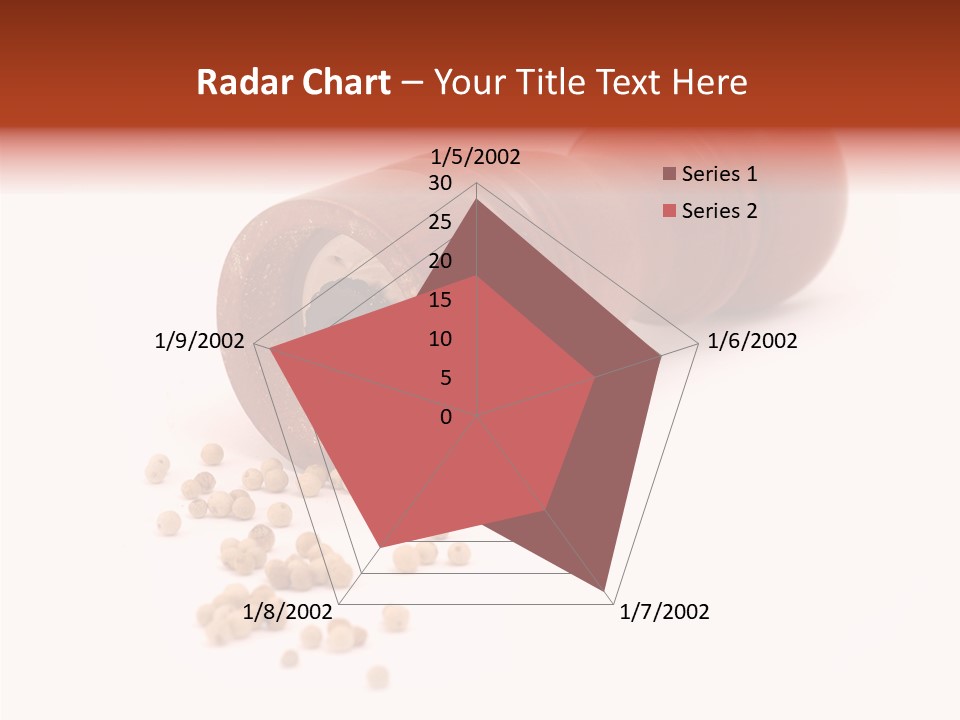 Radar Chart – Your Title Text Here

1/5/2002

30
25
20
15
10
5
0

1/6/2002
1/7/2002
1/8/2002
1/9/2002

Series 1
Series 2